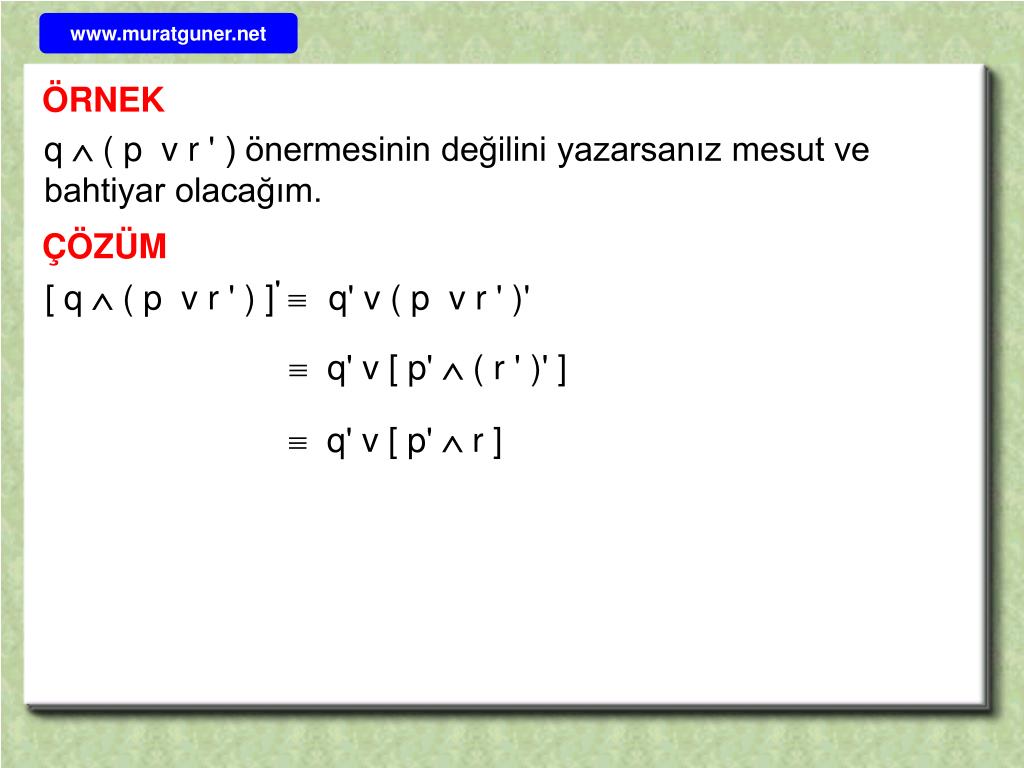 www.muratguner.net

ÖRNEK

$q \wedge ( p \vee r' )$ önermesinin değilini yazarsanız mesut ve bahtiyar olacağım.

ÇÖZÜM

$[ q \wedge ( p \vee r' ) ]' \equiv q' \vee ( p \vee r' )'$

$\equiv q' \vee [ p' \wedge ( r' )' ]$

$\equiv q' \vee [ p' \wedge r ]$